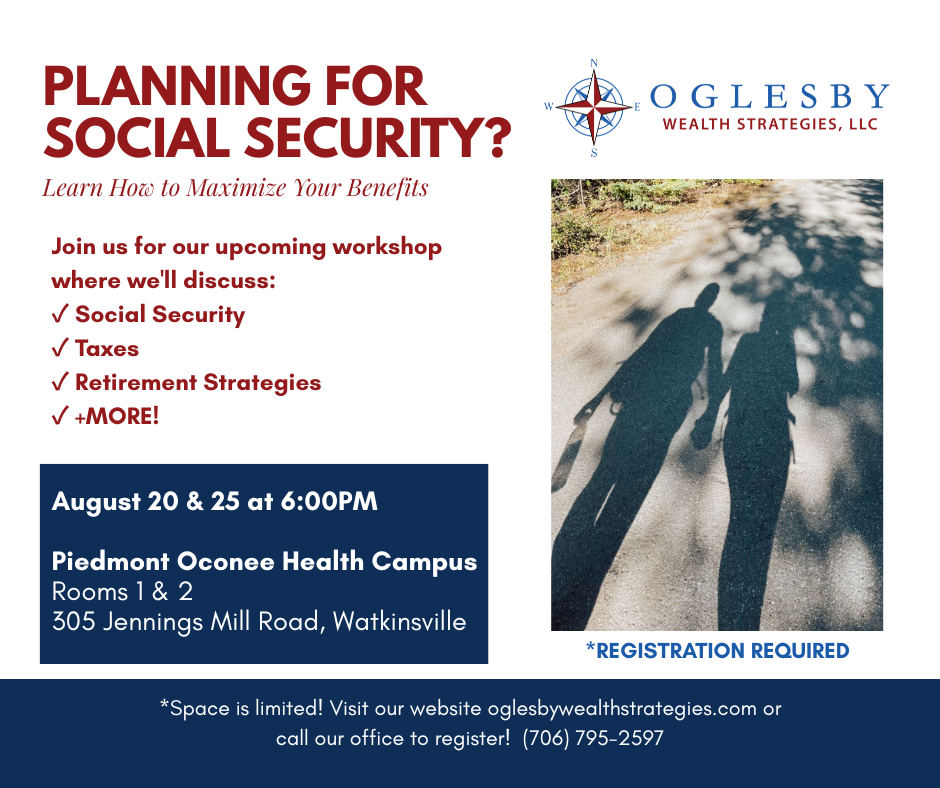 PLANNING FOR SOCIAL SECURITY?

Learn How to Maximize Your Benefits

N
W
E
S
OGLESBY
WEALTH STRATEGIES, LLC

Join us for our upcoming workshop where we'll discuss:
✓ Social Security
✓ Taxes
✓ Retirement Strategies
✓ +MORE!

August 20 & 25 at 6:00PM

Piedmont Oconee Health Campus
Rooms 1 & 2
305 Jennings Mill Road, Watkinsville

*REGISTRATION REQUIRED

*Space is limited! Visit our website oglesbywealthstrategies.com or call our office to register! (706) 795-2597